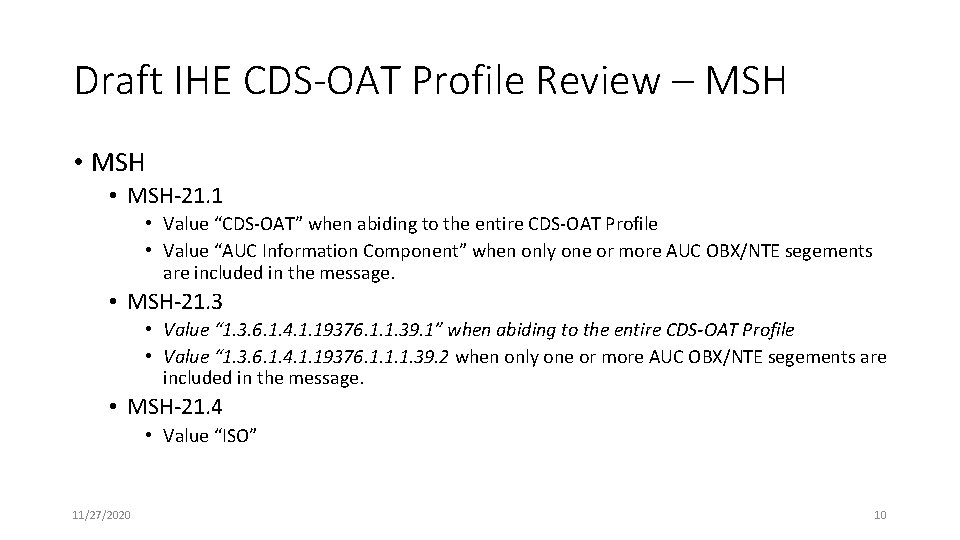 Draft IHE CDS-OAT Profile Review – MSH

• MSH
• MSH-21.1
• Value “CDS-OAT” when abiding to the entire CDS-OAT Profile
• Value “AUC Information Component” when only one or more AUC OBX/NTE segements are included in the message.
• MSH-21.3
• Value “1.3.6.1.4.1.19376.1.1.39.1” when abiding to the entire CDS-OAT Profile
• Value “1.3.6.1.4.1.19376.1.1.1.39.2 when only one or more AUC OBX/NTE segements are included in the message.
• MSH-21.4
• Value “ISO”

11/27/2020

10